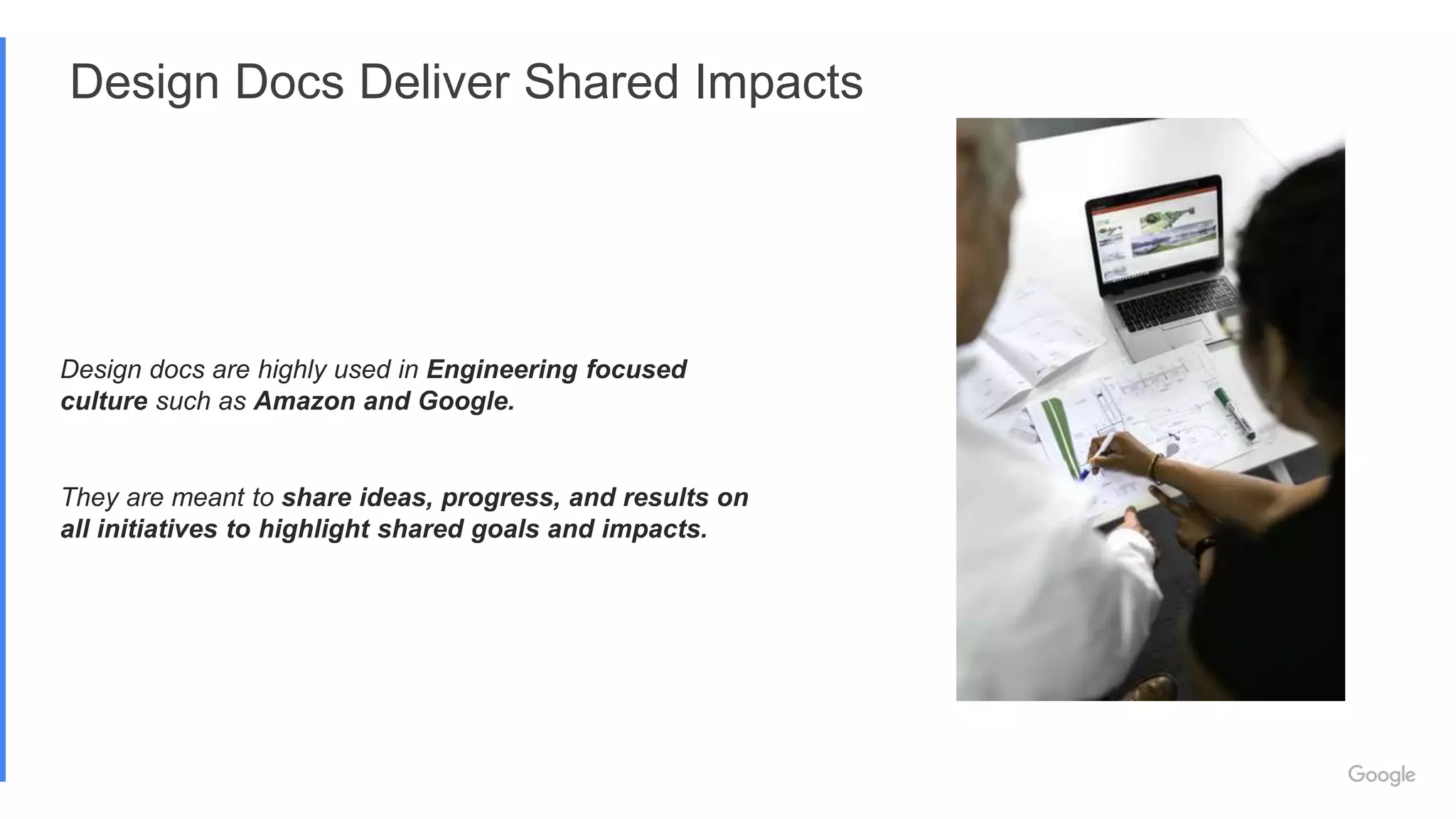 Design Docs Deliver Shared Impacts

Design docs are highly used in Engineering focused culture such as Amazon and Google.

They are meant to share ideas, progress, and results on all initiatives to highlight shared goals and impacts.

Google